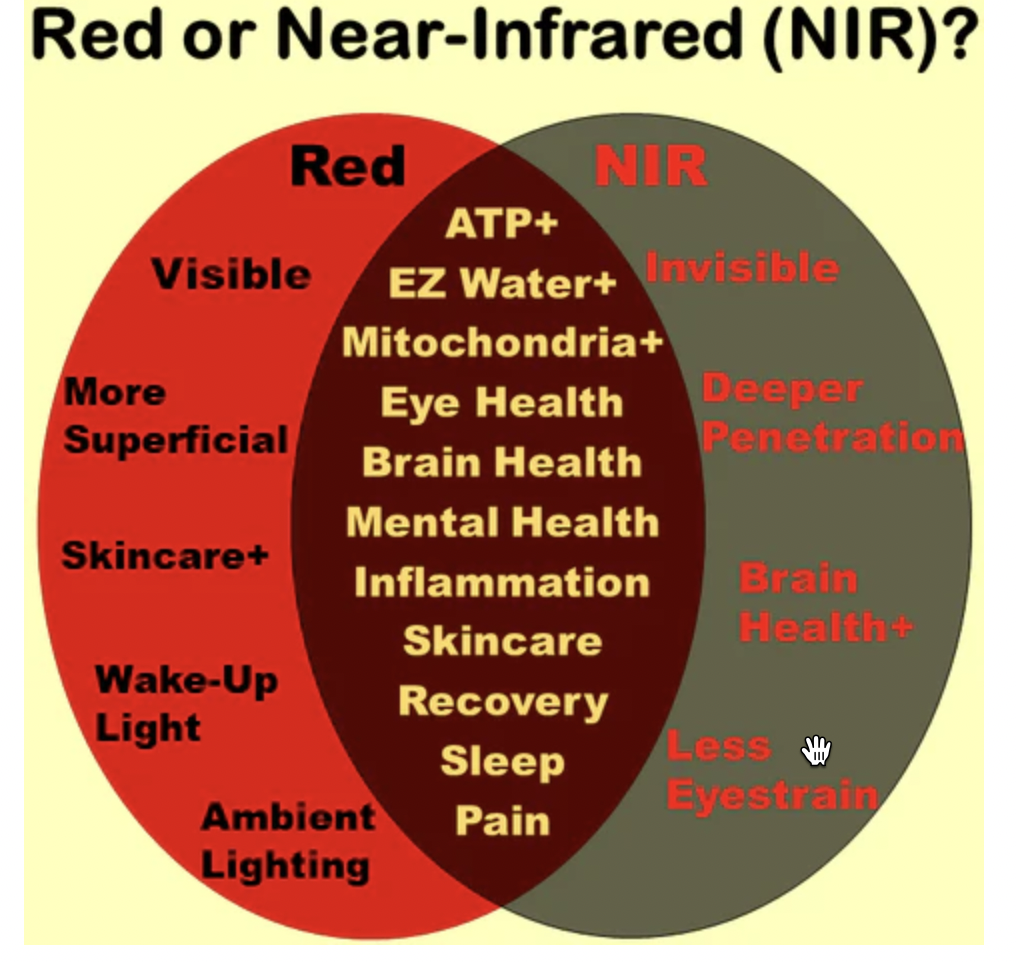 Red or Near-Infrared (NIR)?

Red

Visible

More Superficial

Skincare+

Wake-Up Light

Ambient Lighting

ATP+
EZ Water+
Mitochondria+
Eye Health
Brain Health
Mental Health
Inflammation
Skincare
Recovery
Sleep
Pain

NIR

Invisible

Deeper Penetration

Brain Health+

Less Eyestrain